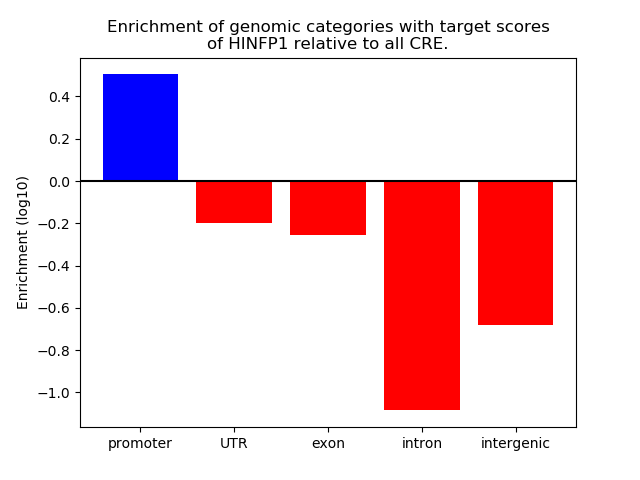 Enrichment of genomic categories with target scores of HINFP1 relative to all CRE.

Enrichment (log10)

0.4
0.2
0.0
−0.2
−0.4
−0.6
−0.8
−1.0

promoter
UTR
exon
intron
intergenic